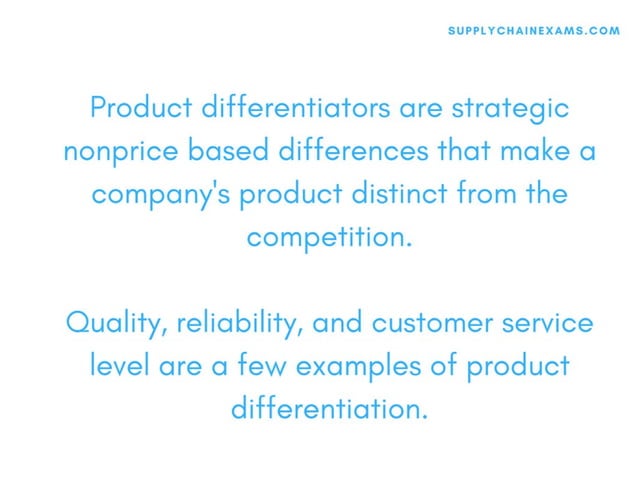 SUPPLYCHAINEXAMS.COM

Product differentiators are strategic nonprice based differences that make a company's product distinct from the competition.

Quality, reliability, and customer service level are a few examples of product differentiation.